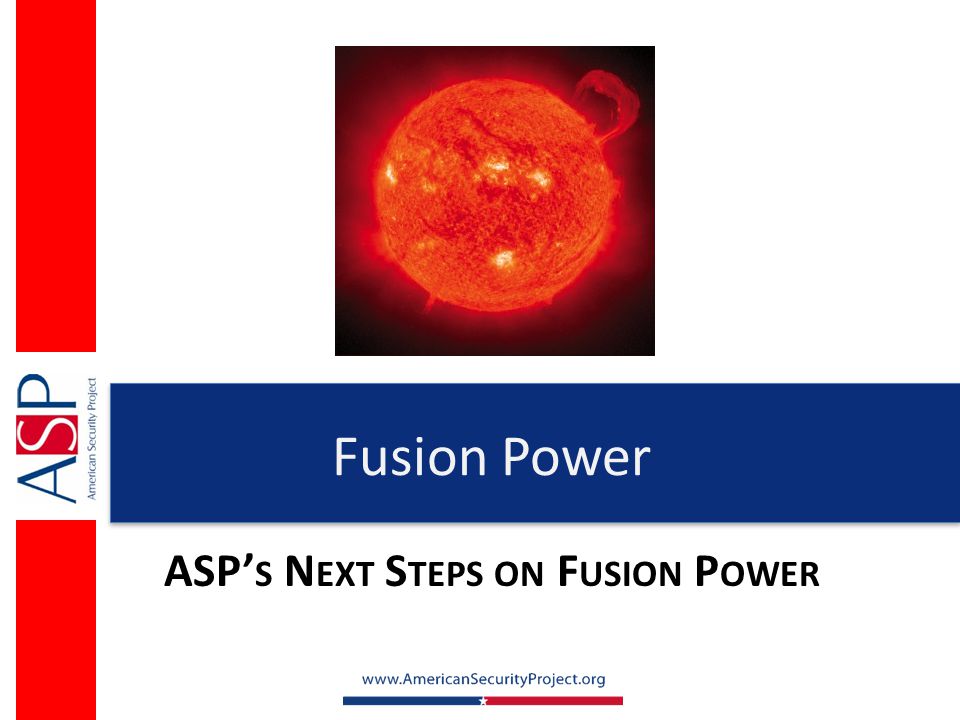 ASP
American Security Project

Fusion Power

ASP'S NEXT STEPS ON FUSION POWER

www.AmericanSecurityProject.org